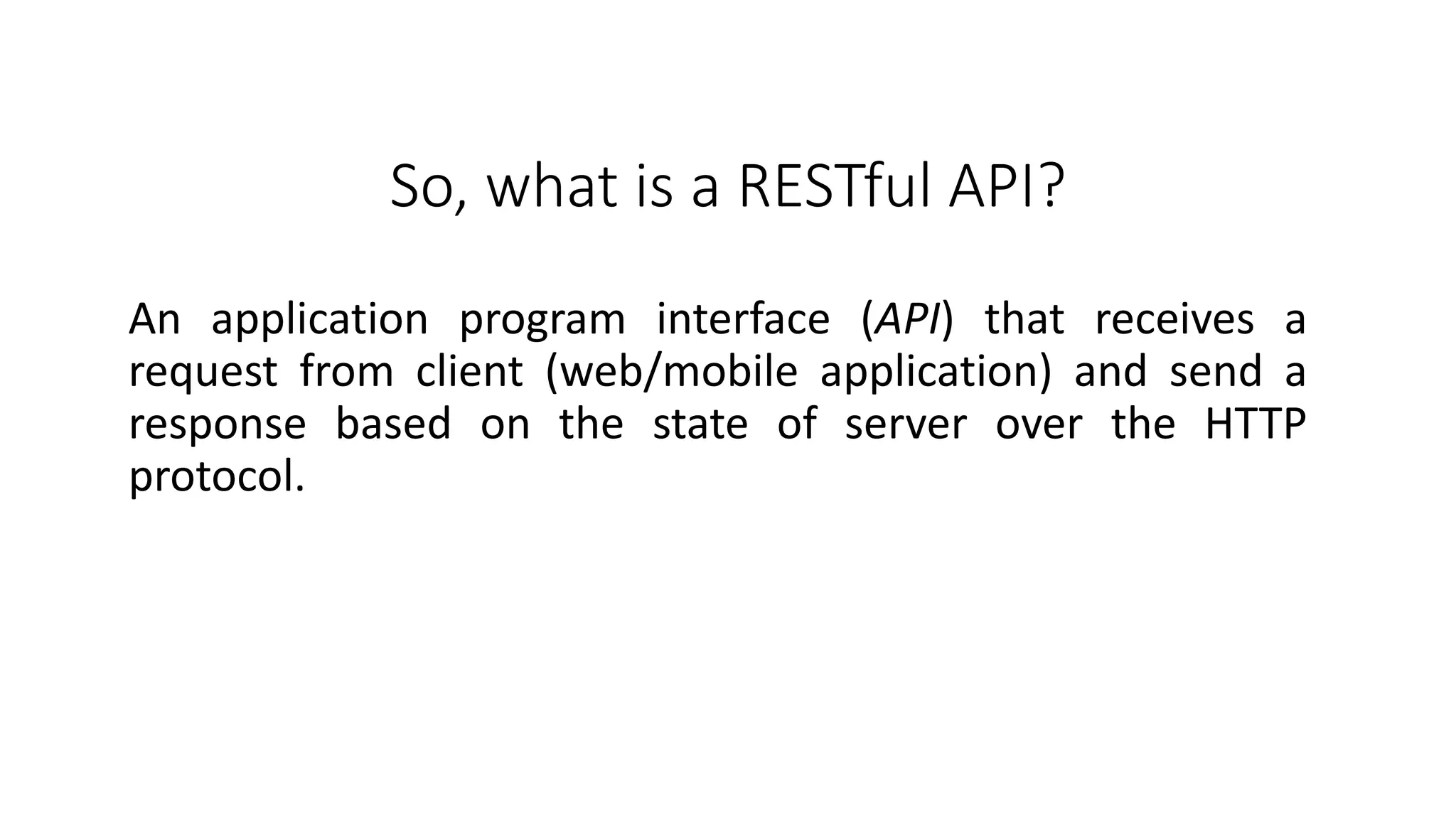 So, what is a RESTful API?

An application program interface (API) that receives a request from client (web/mobile application) and send a response based on the state of server over the HTTP protocol.